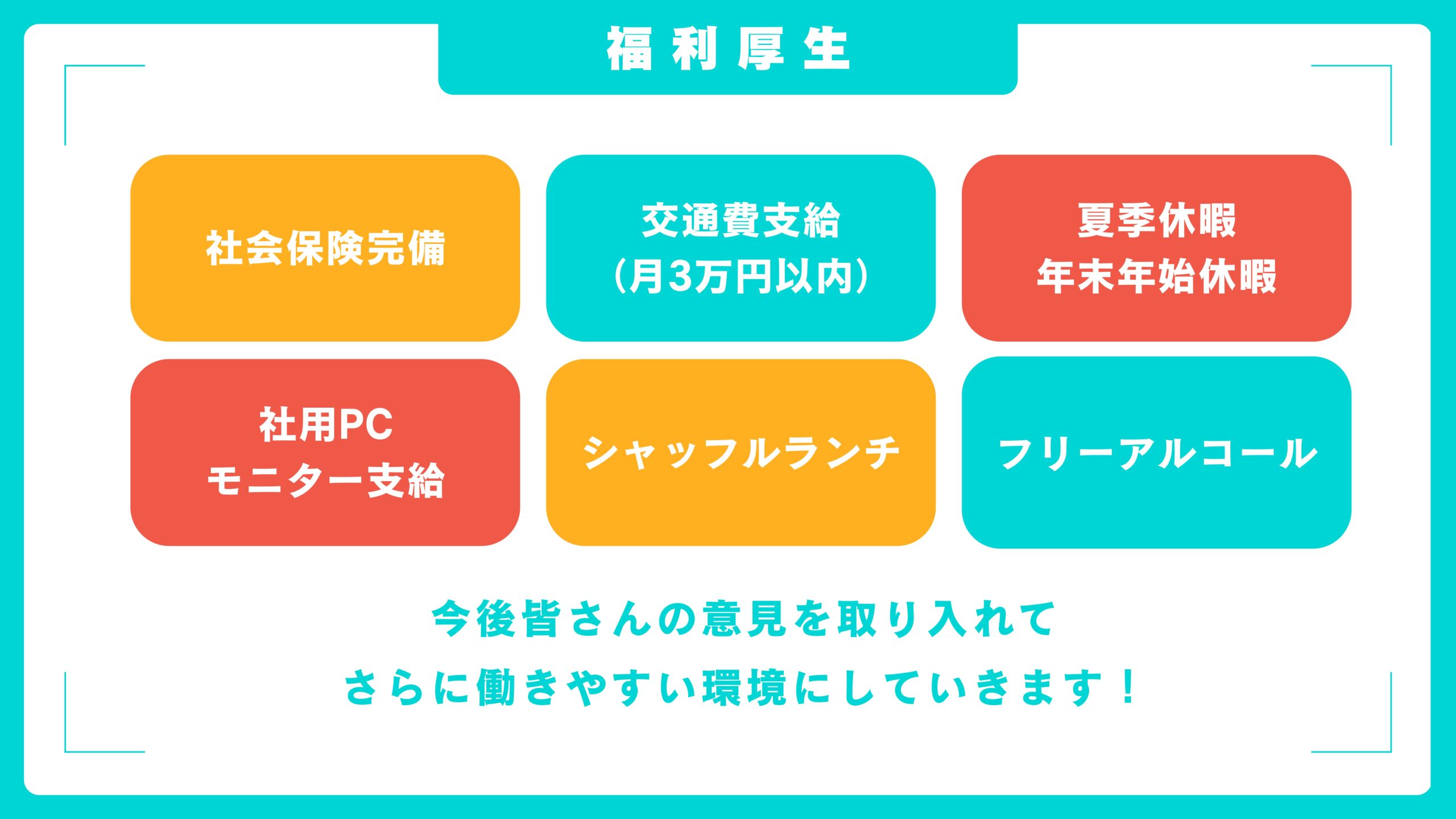 福利厚生

社会保険完備

交通費支給
(月3万円以内)

夏季休暇
年末年始休暇

社用PC
モニター支給

シャッフルランチ

フリーアルコール

今後皆さんの意見を取り入れて
さらに働きやすい環境にしていきます!